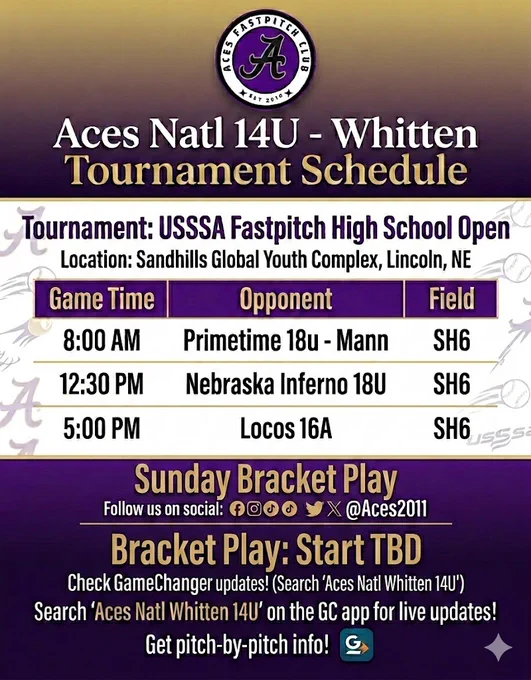 ACES FASTPITCH CLUB
A
EST 2010

Aces Natl 14U - Whitten
Tournament Schedule

Tournament: USSSA Fastpitch High School Open
Location: Sandhills Global Youth Complex, Lincoln, NE

| Game Time | Opponent | Field |
|---|---|---|
| 8:00 AM | Primetime 18u - Mann | SH6 |
| 12:30 PM | Nebraska Inferno 18U | SH6 |
| 5:00 PM | Locos 16A | SH6 |

USSSA

Sunday Bracket Play
Follow us on social: @Aces2011

Bracket Play: Start TBD
Check GameChanger updates! (Search 'Aces Natl Whitten 14U')
Search 'Aces Natl Whitten 14U' on the GC app for live updates!
Get pitch-by-pitch info!